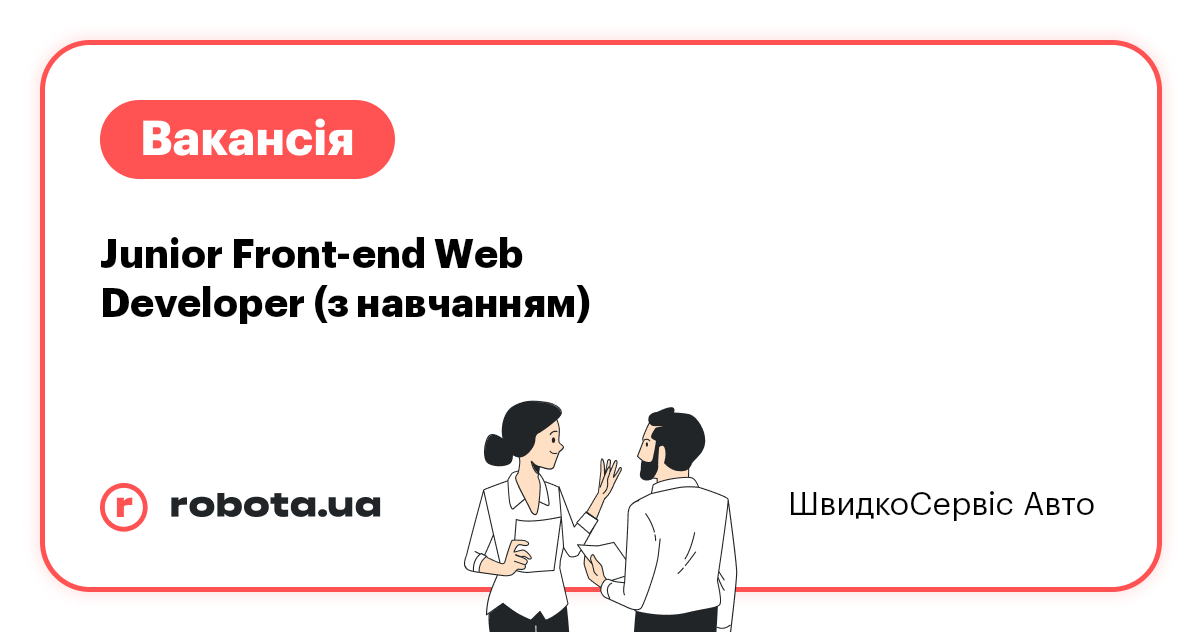 Вакансія

Junior Front-end Web Developer (з навчанням)

r robota.ua

ШвидкоСервіс Авто